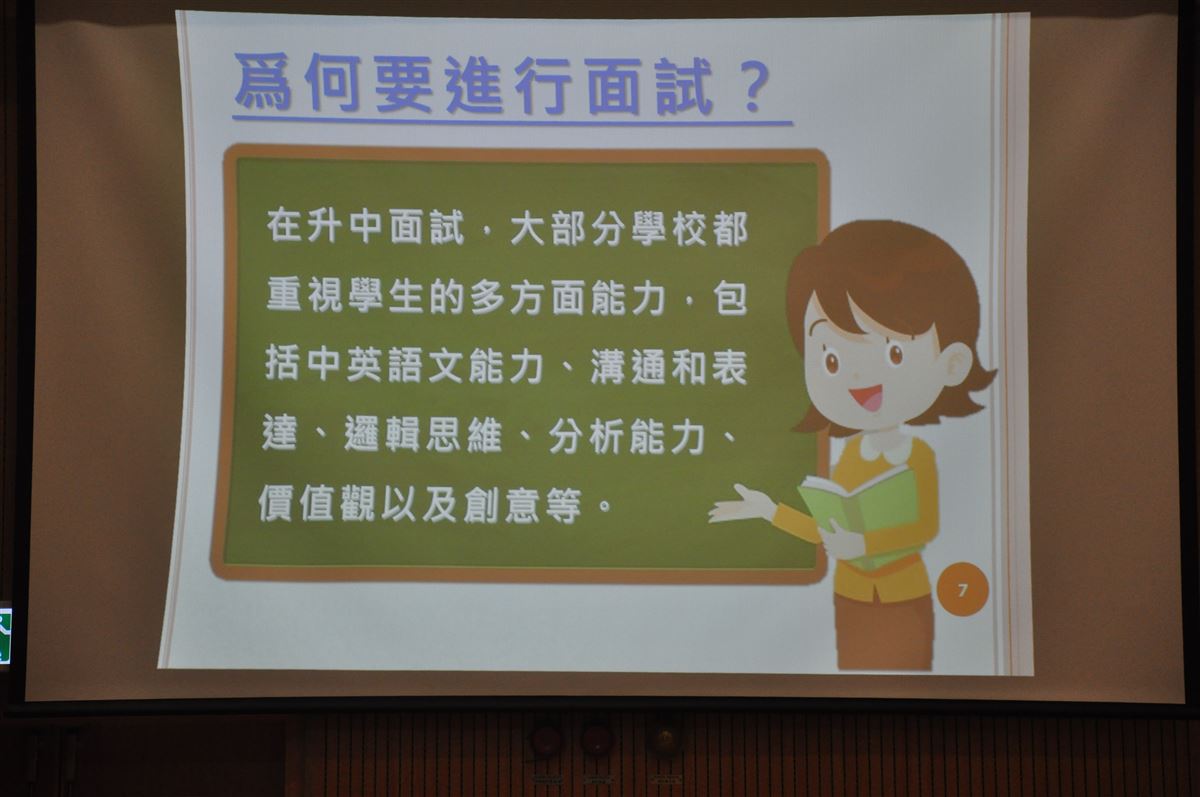 爲何要進行面試？

在升中面試，大部分學校都重視學生的多方面能力，包括中英語文能力、溝通和表達、邏輯思維、分析能力、價值觀以及創意等。

7